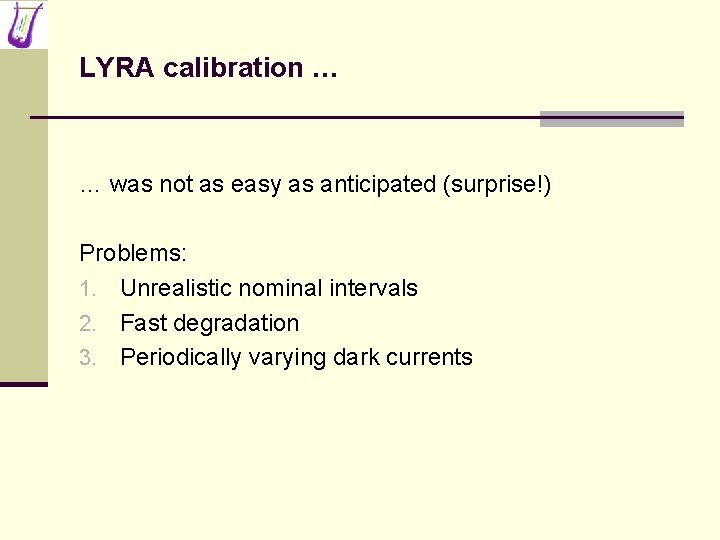 LYRA calibration …

… was not as easy as anticipated (surprise!)

Problems:
1. Unrealistic nominal intervals
2. Fast degradation
3. Periodically varying dark currents